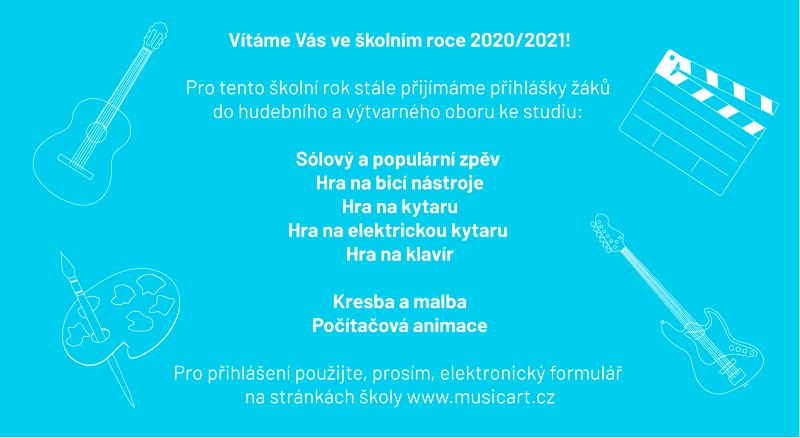 Vítáme Vás ve školním roce 2020/2021!

Pro tento školní rok stále přijímáme přihlášky žáků do hudebního a výtvarného oboru ke studiu:

Sólový a populární zpěv
Hra na bicí nástroje
Hra na kytaru
Hra na elektrickou kytaru
Hra na klavír

Kresba a malba
Počítačová animace

Pro přihlášení použijte, prosím, elektronický formulář na stránkách školy www.musicart.cz